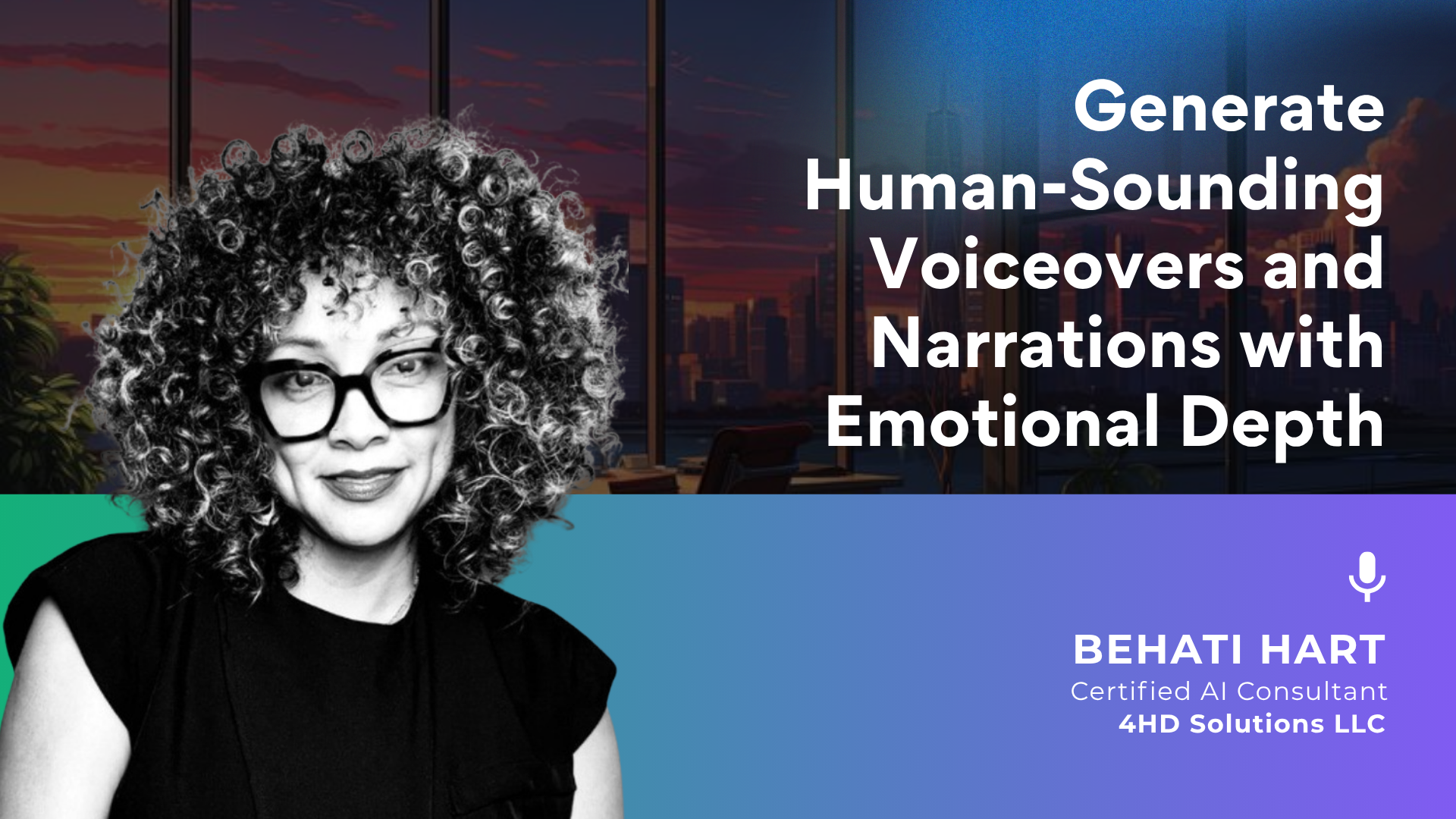 Generate Human-Sounding Voiceovers and Narrations with Emotional Depth

BEHATI HART
Certified AI Consultant
4HD Solutions LLC